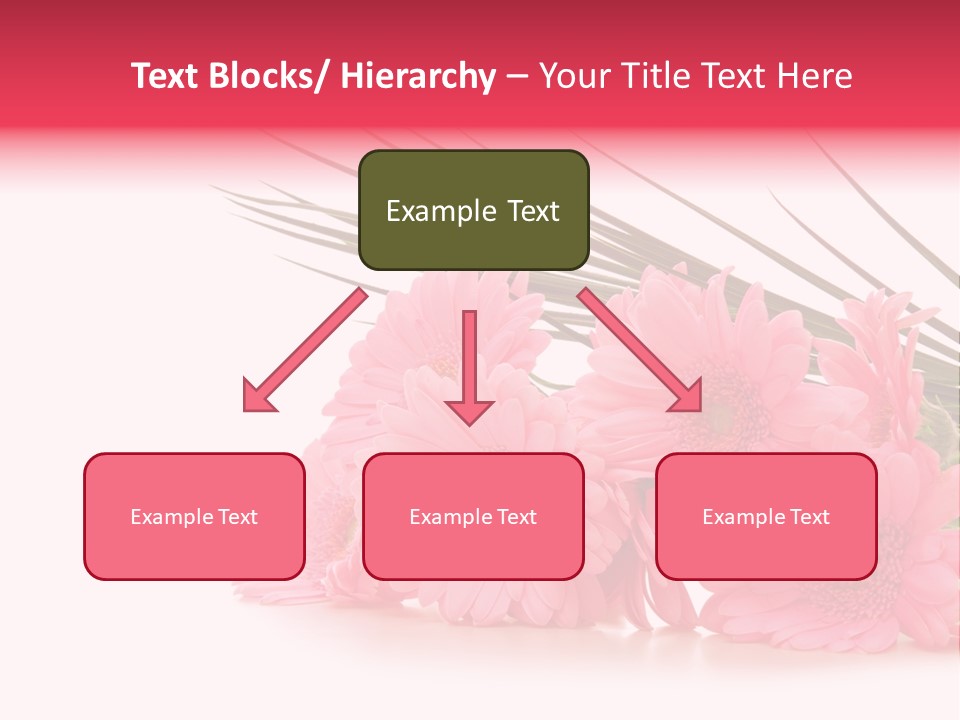 Text Blocks/ Hierarchy – Your Title Text Here

Example Text

Example Text

Example Text

Example Text